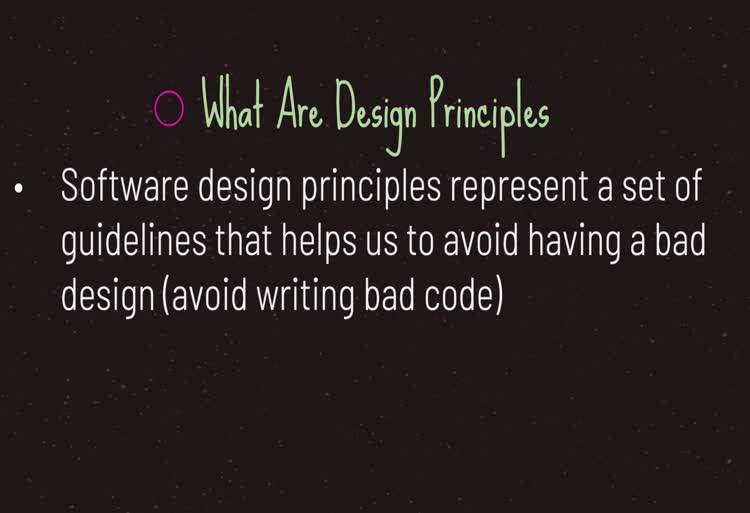 What Are Design Principles

• Software design principles represent a set of guidelines that helps us to avoid having a bad design (avoid writing bad code)